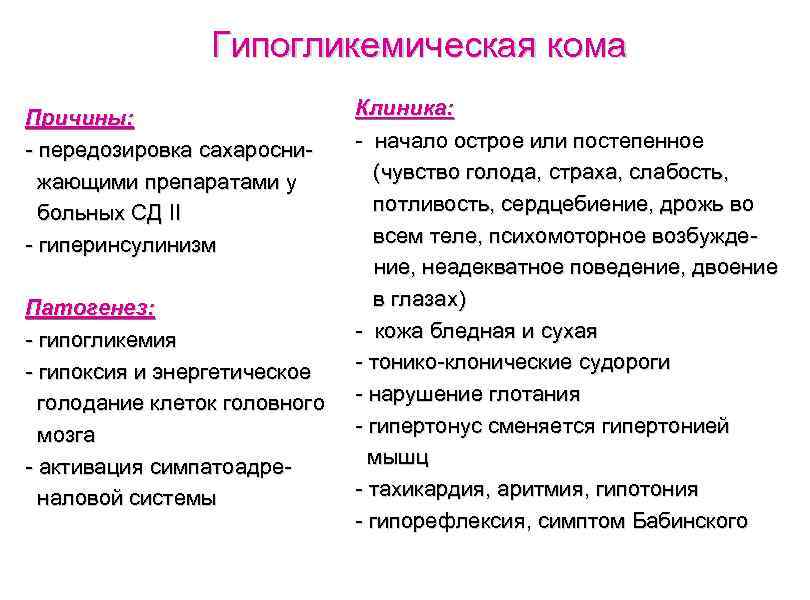 Гипогликемическая кома

Причины:
- передозировка сахароснижающими препаратами у больных СД II
- гиперинсулинизм

Патогенез:
- гипогликемия
- гипоксия и энергетическое голодание клеток головного мозга
- активация симпатоадреналовой системы

Клиника:
- начало острое или постепенное (чувство голода, страха, слабость, потливость, сердцебиение, дрожь во всем теле, психомоторное возбуждение, неадекватное поведение, двоение в глазах)
- кожа бледная и сухая
- тонико-клонические судороги
- нарушение глотания
- гипертонус сменяется гипертонией мышц
- тахикардия, аритмия, гипотония
- гипорефлексия, симптом Бабинского